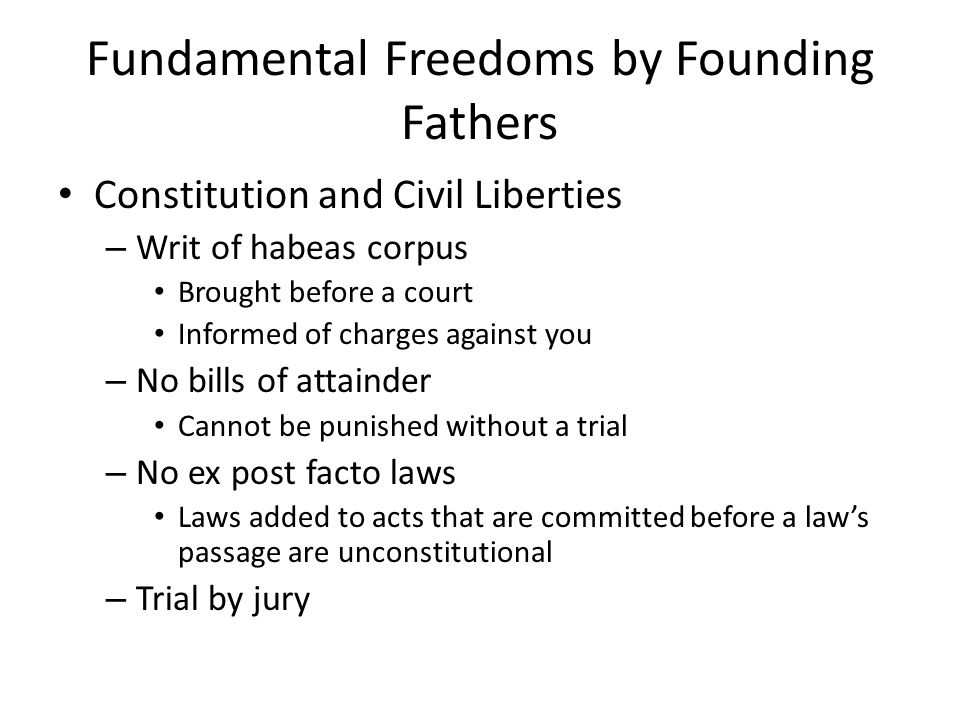 Fundamental Freedoms by Founding Fathers

• Constitution and Civil Liberties
  – Writ of habeas corpus
    • Brought before a court
    • Informed of charges against you
  – No bills of attainder
    • Cannot be punished without a trial
  – No ex post facto laws
    • Laws added to acts that are committed before a law's passage are unconstitutional
  – Trial by jury